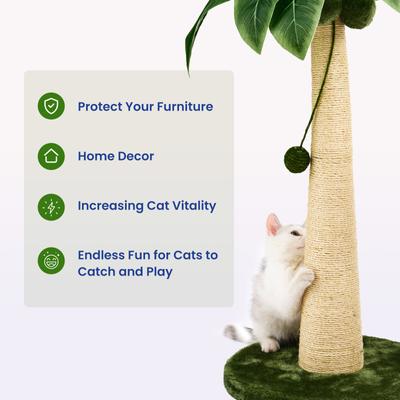 Protect Your Furniture

Home Decor

Increasing Cat Vitality

Endless Fun for Cats to Catch and Play